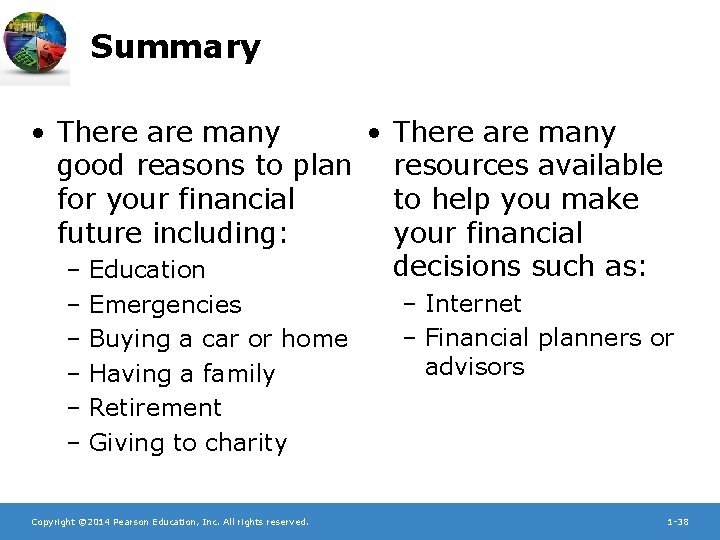 Summary

• There are many good reasons to plan for your financial future including:
– Education
– Emergencies
– Buying a car or home
– Having a family
– Retirement
– Giving to charity

• There are many resources available to help you make your financial decisions such as:
– Internet
– Financial planners or advisors

Copyright ©2014 Pearson Education, Inc. All rights reserved.

1-38